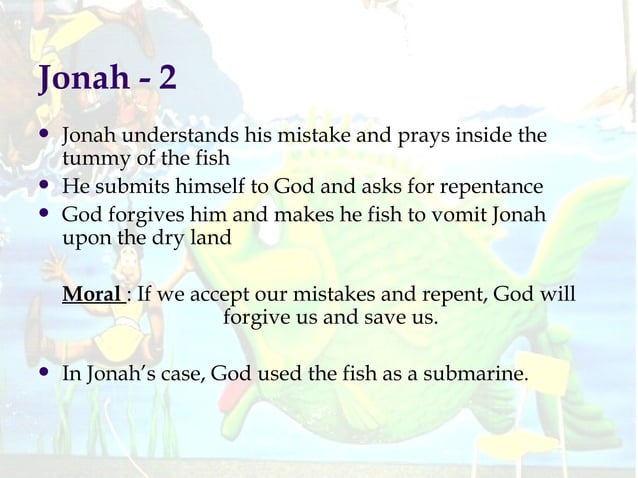 Jonah - 2

• Jonah understands his mistake and prays inside the tummy of the fish
• He submits himself to God and asks for repentance
• God forgives him and makes he fish to vomit Jonah upon the dry land

Moral : If we accept our mistakes and repent, God will forgive us and save us.

• In Jonah's case, God used the fish as a submarine.